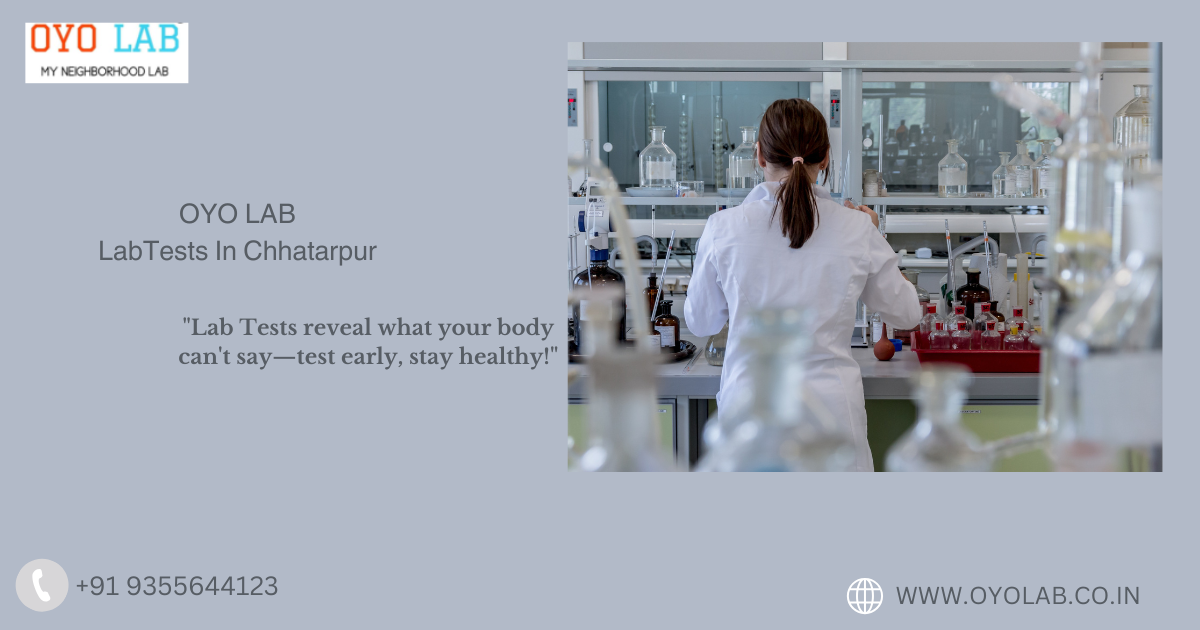 OYO LAB
MY NEIGHBORHOOD LAB

OYO LAB
LabTests In Chhatarpur

"Lab Tests reveal what your body can't say—test early, stay healthy!"

+91 9355644123

WWW.OYOLAB.CO.IN